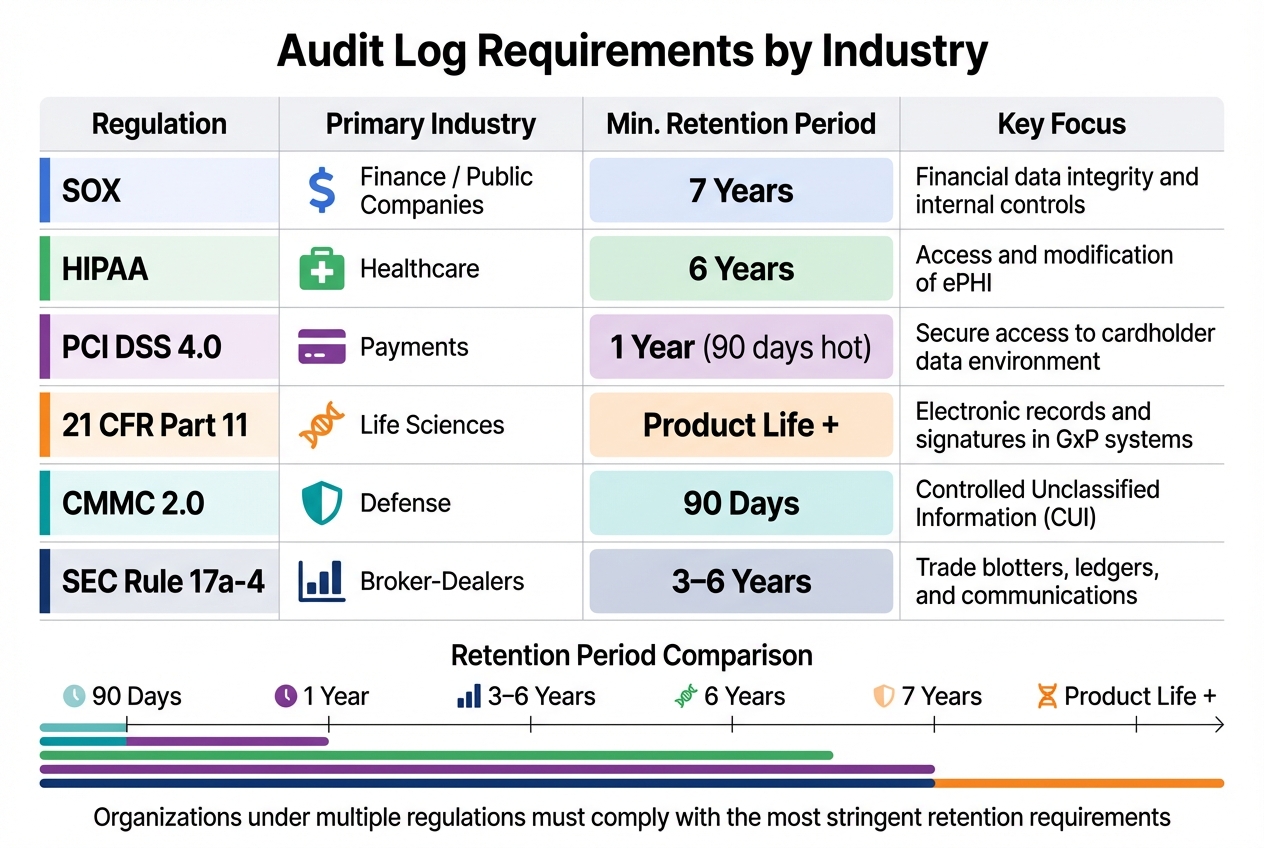 Audit Log Requirements by Industry

| Regulation | Primary Industry | Min. Retention Period | Key Focus |
|---|---|---|---|
| SOX | Finance / Public Companies | 7 Years | Financial data integrity and internal controls |
| HIPAA | Healthcare | 6 Years | Access and modification of ePHI |
| PCI DSS 4.0 | Payments | 1 Year (90 days hot) | Secure access to cardholder data environment |
| 21 CFR Part 11 | Life Sciences | Product Life + | Electronic records and signatures in GxP systems |
| CMMC 2.0 | Defense | 90 Days | Controlled Unclassified Information (CUI) |
| SEC Rule 17a-4 | Broker-Dealers | 3–6 Years | Trade blotters, ledgers, and communications |

Retention Period Comparison

90 Days 1 Year 3–6 Years 6 Years 7 Years Product Life +

Organizations under multiple regulations must comply with the most stringent retention requirements